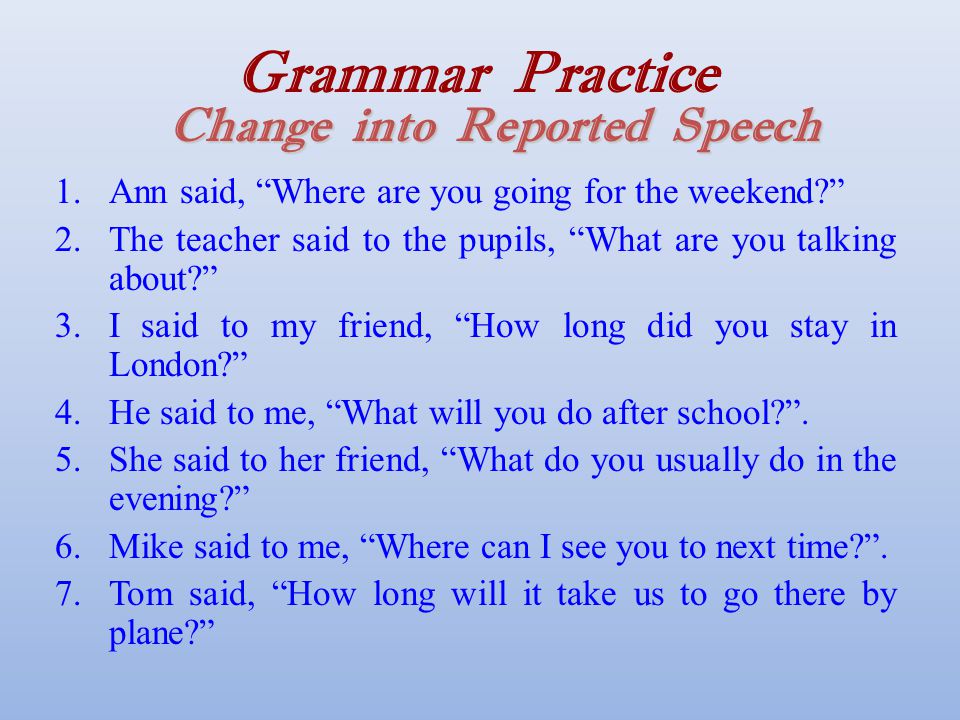 Grammar Practice
Change into Reported Speech

1. Ann said, “Where are you going for the weekend?”
2. The teacher said to the pupils, “What are you talking about?”
3. I said to my friend, “How long did you stay in London?”
4. He said to me, “What will you do after school?”.
5. She said to her friend, “What do you usually do in the evening?”
6. Mike said to me, “Where can I see you to next time?”.
7. Tom said, “How long will it take us to go there by plane?”